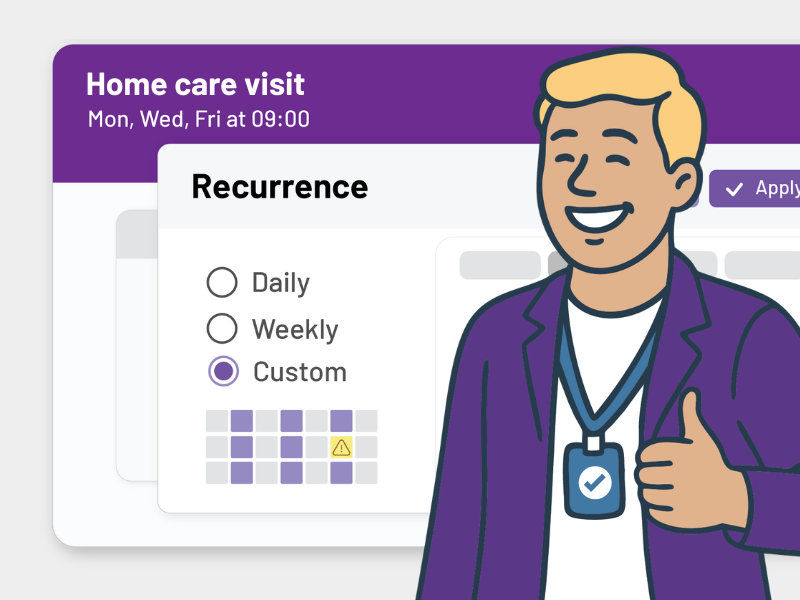 Home care visit
Mon, Wed, Fri at 09:00

Recurrence

Apply

Daily
Weekly
Custom